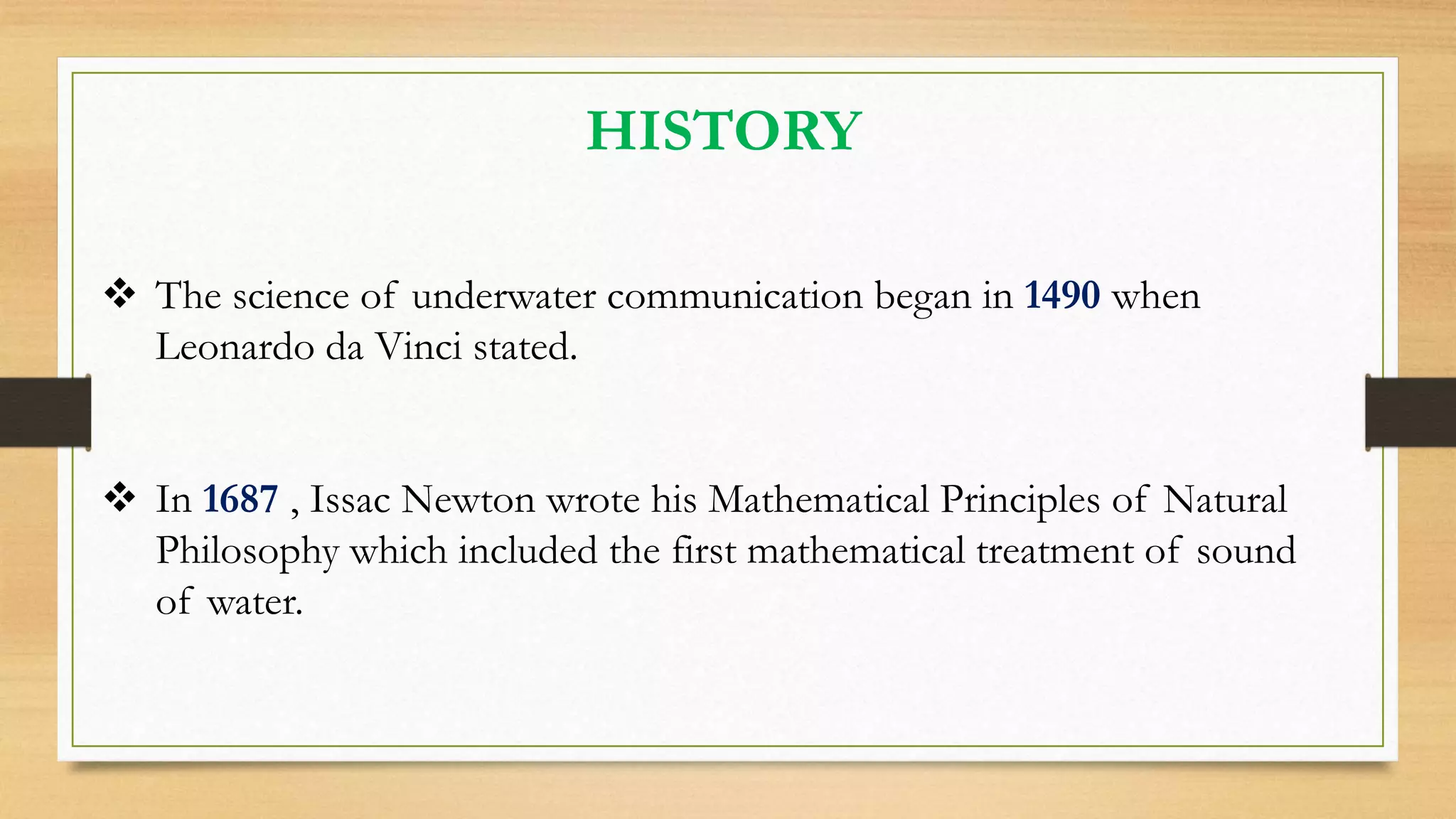 HISTORY

❖ The science of underwater communication began in 1490 when Leonardo da Vinci stated.

❖ In 1687 , Issac Newton wrote his Mathematical Principles of Natural Philosophy which included the first mathematical treatment of sound of water.